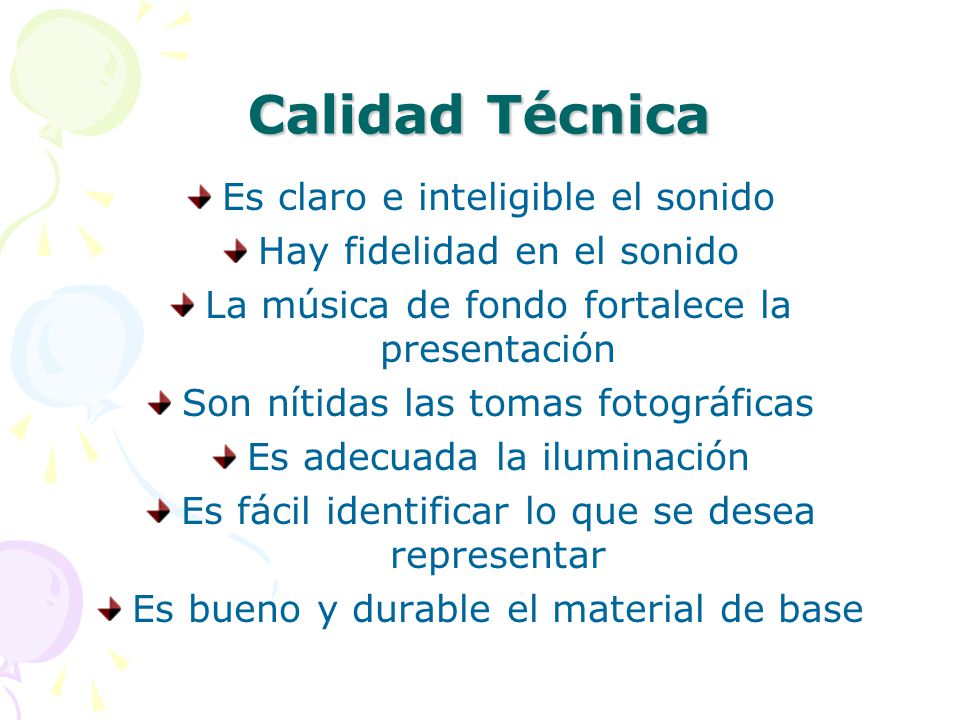 Calidad Técnica

Es claro e inteligible el sonido

Hay fidelidad en el sonido

La música de fondo fortalece la presentación

Son nítidas las tomas fotográficas

Es adecuada la iluminación

Es fácil identificar lo que se desea representar

Es bueno y durable el material de base